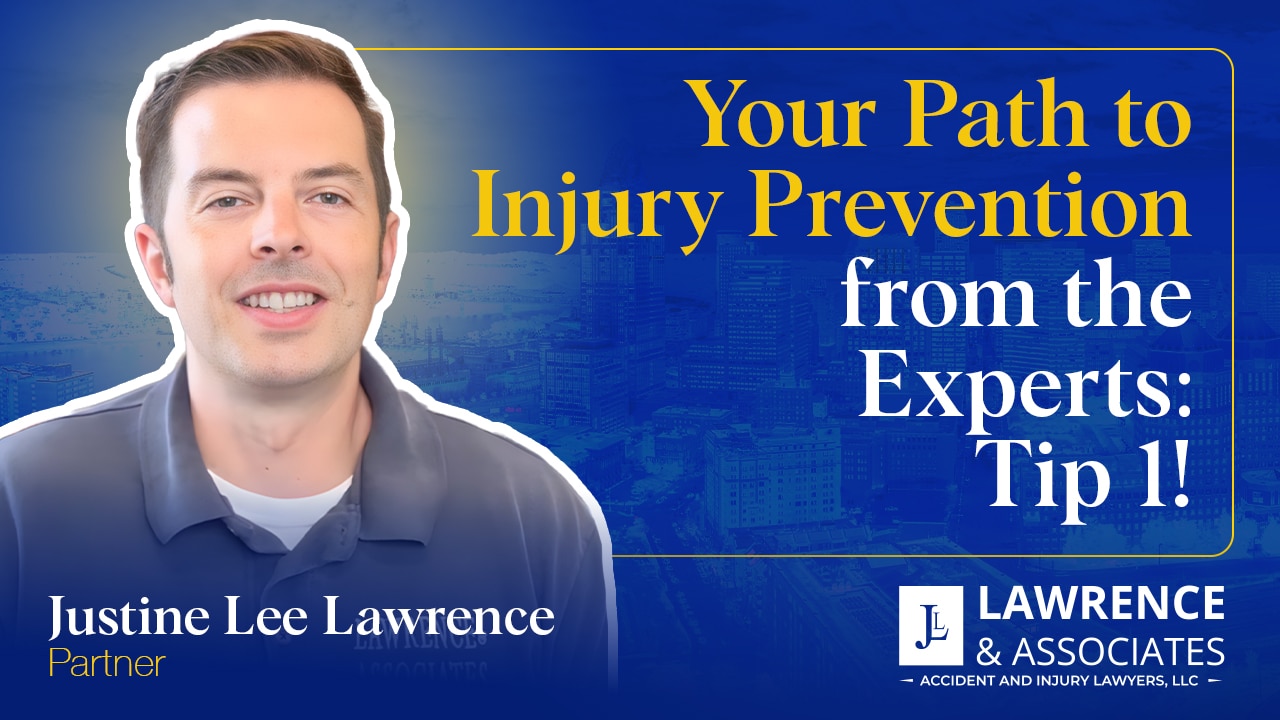 Your Path to Injury Prevention from the Experts: Tip 1!

Justine Lee Lawrence
Partner

JL
LAWRENCE
& ASSOCIATES
ACCIDENT AND INJURY LAWYERS, LLC